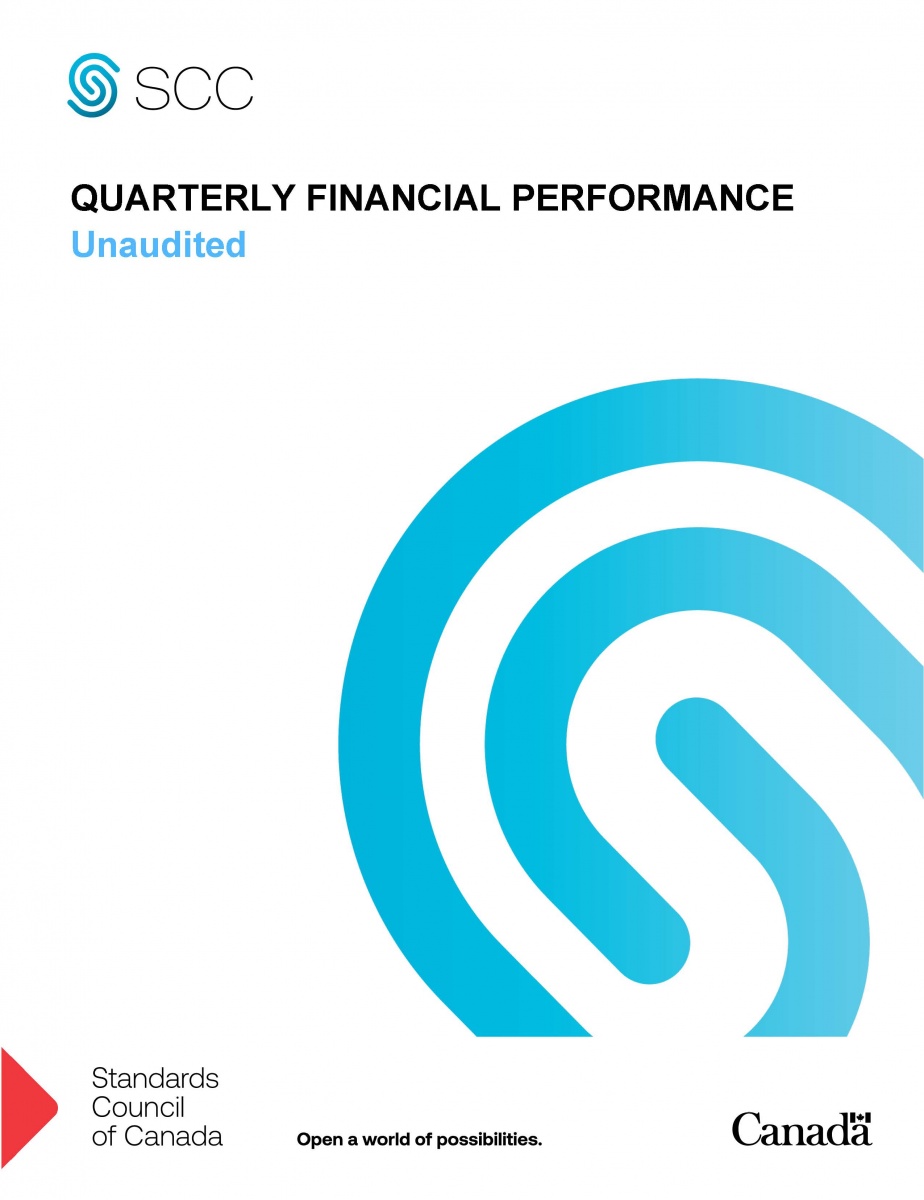 SCC

QUARTERLY FINANCIAL PERFORMANCE
Unaudited

Standards
Council
of Canada

Open a world of possibilities.

Canada